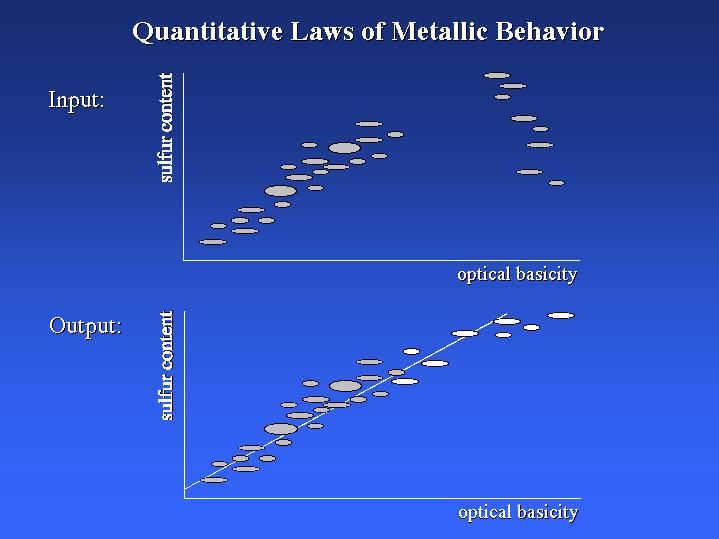 Quantitative Laws of Metallic Behavior

Input:

sulfur content

optical basicity

Output:

sulfur content

optical basicity